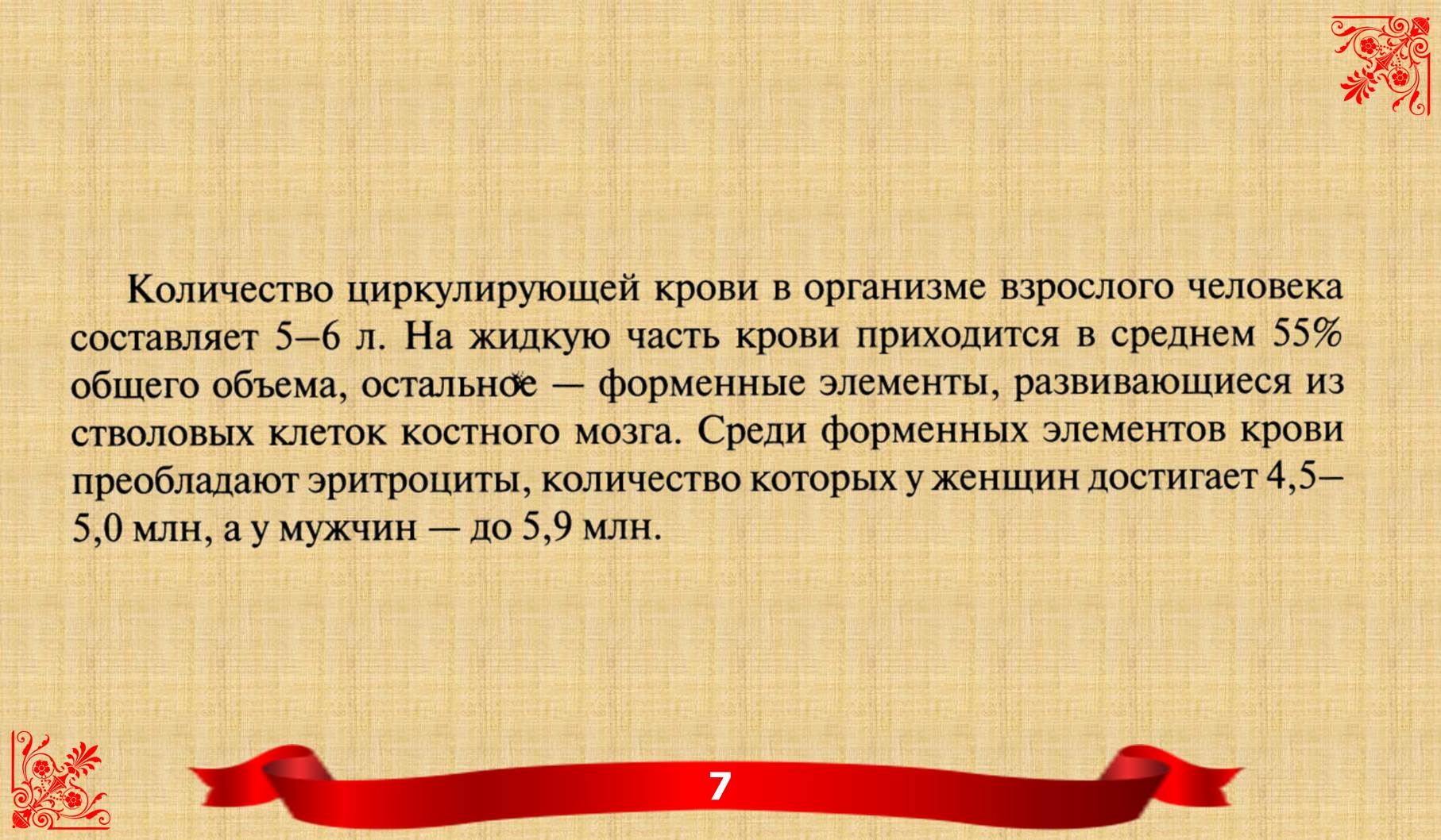 Количество циркулирующей крови в организме взрослого человека составляет 5–6 л. На жидкую часть крови приходится в среднем 55% общего объема, остальное — форменные элементы, развивающиеся из стволовых клеток костного мозга. Среди форменных элементов крови преобладают эритроциты, количество которых у женщин достигает 4,5–5,0 млн, а у мужчин — до 5,9 млн.

7